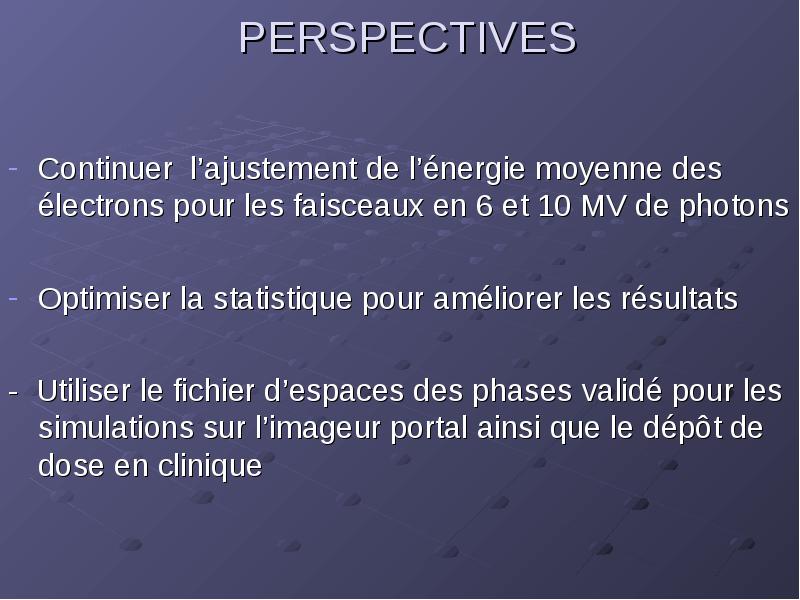 PERSPECTIVES

- Continuer l’ajustement de l’énergie moyenne des électrons pour les faisceaux en 6 et 10 MV de photons

- Optimiser la statistique pour améliorer les résultats

- Utiliser le fichier d’espaces des phases validé pour les simulations sur l’imageur portal ainsi que le dépôt de dose en clinique